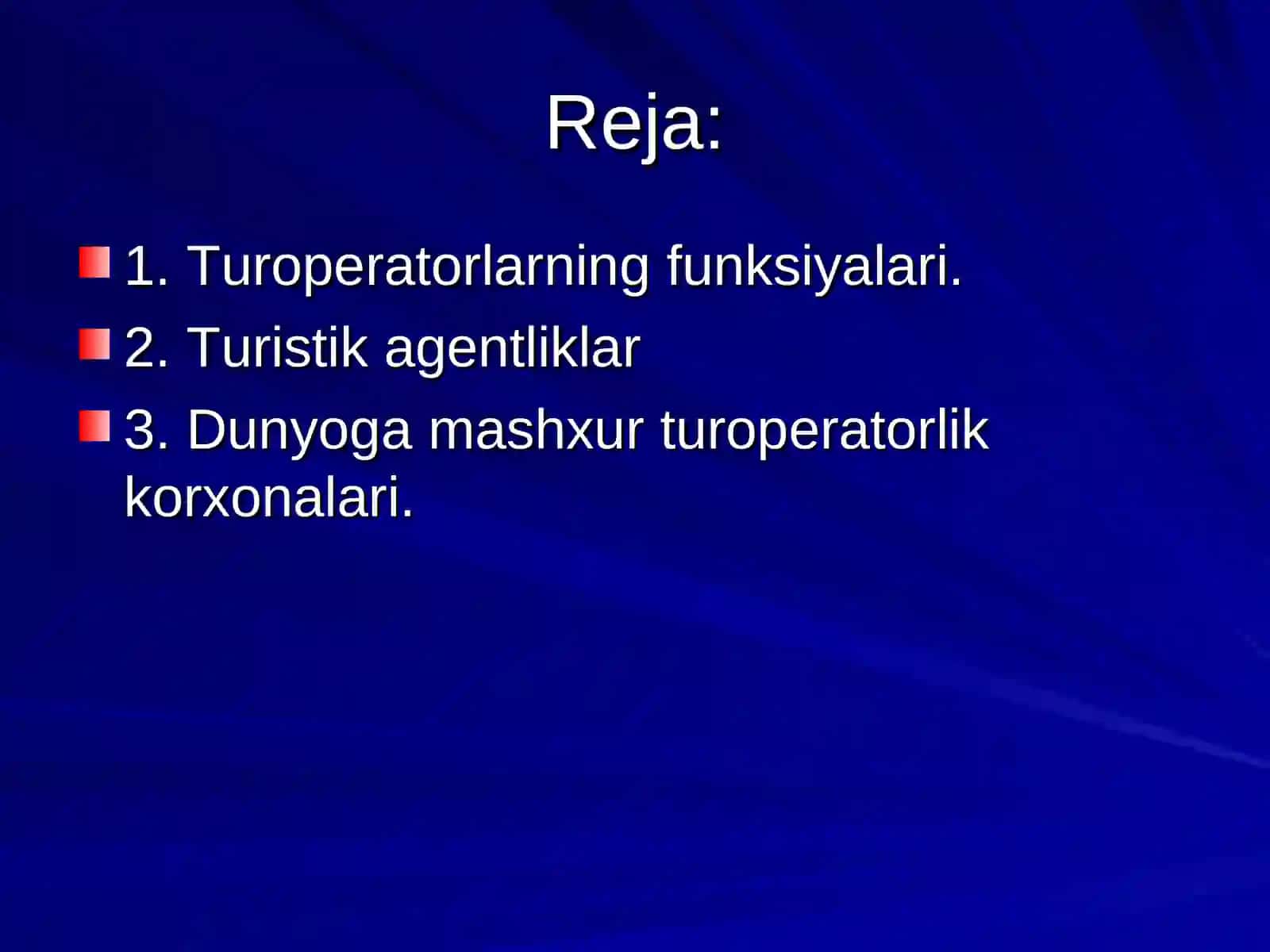 Reja:

1. Turoperatorlarning funksiyalari.
2. Turistik agentliklar
3. Dunyoga mashxur turoperatorlik korxonalari.